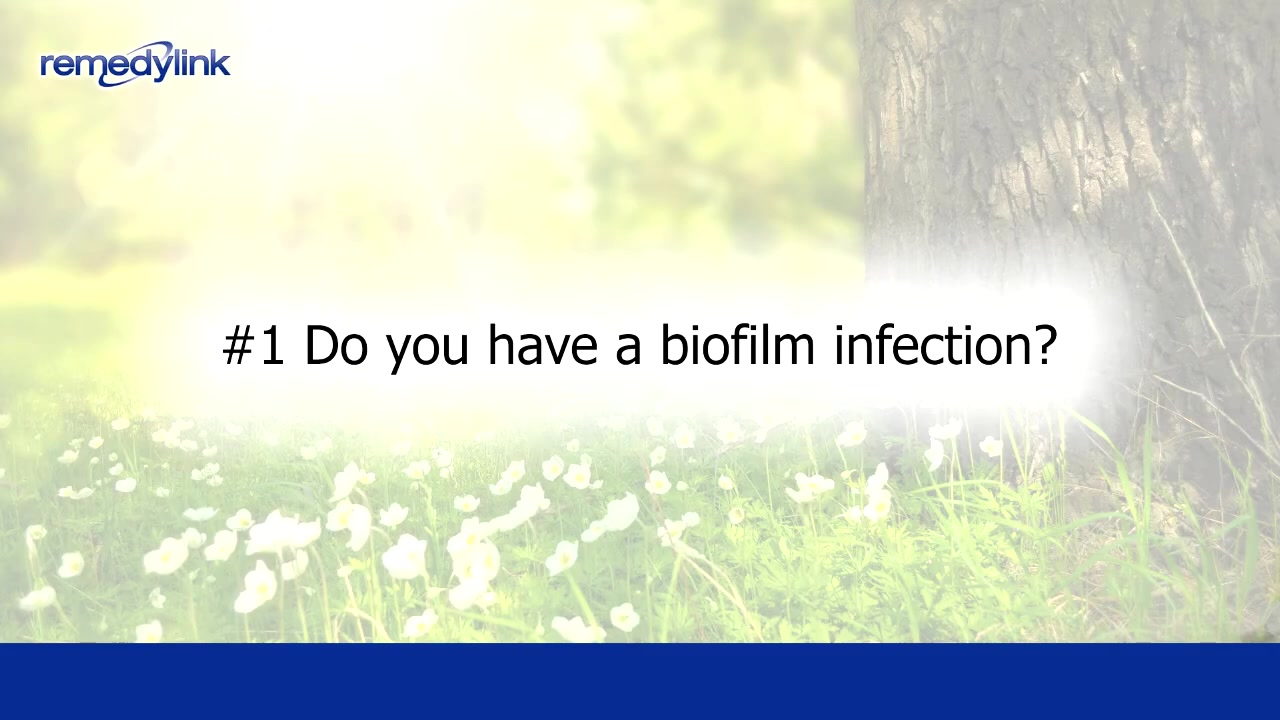 remedylink

#1 Do you have a biofilm infection?